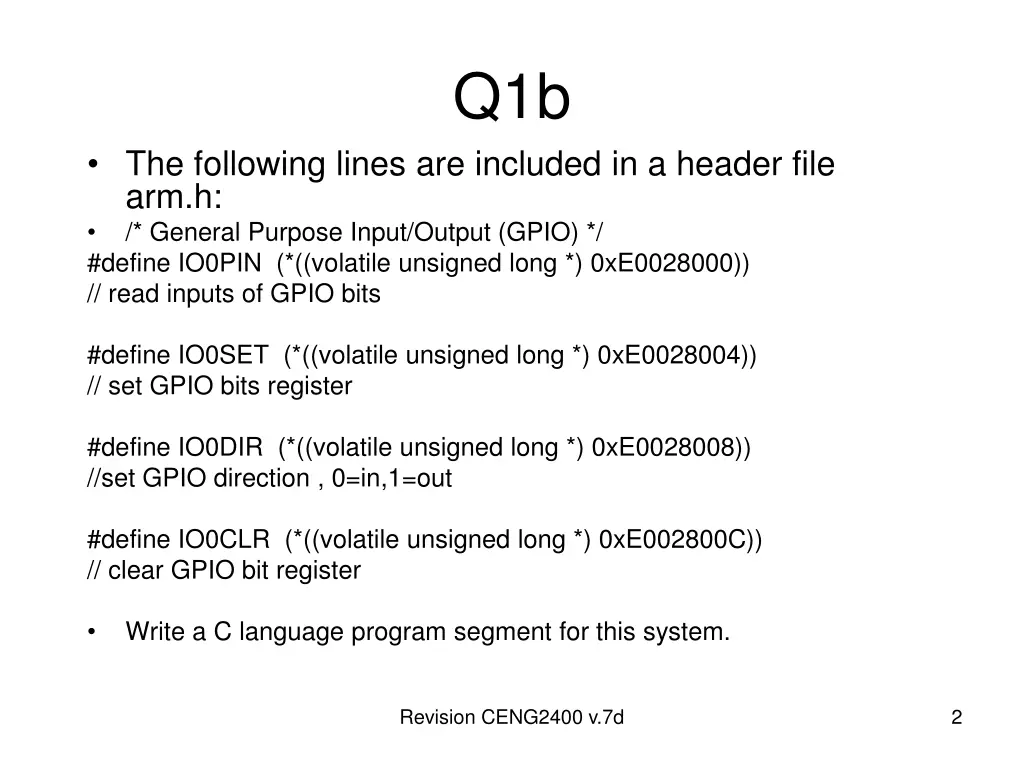 Q1b

• The following lines are included in a header file arm.h:
• /* General Purpose Input/Output (GPIO) */
#define IO0PIN (*((volatile unsigned long *) 0xE0028000))
// read inputs of GPIO bits

#define IO0SET (*((volatile unsigned long *) 0xE0028004))
// set GPIO bits register

#define IO0DIR (*((volatile unsigned long *) 0xE0028008))
//set GPIO direction , 0=in,1=out

#define IO0CLR (*((volatile unsigned long *) 0xE002800C))
// clear GPIO bit register

• Write a C language program segment for this system.

Revision CENG2400 v.7d

2